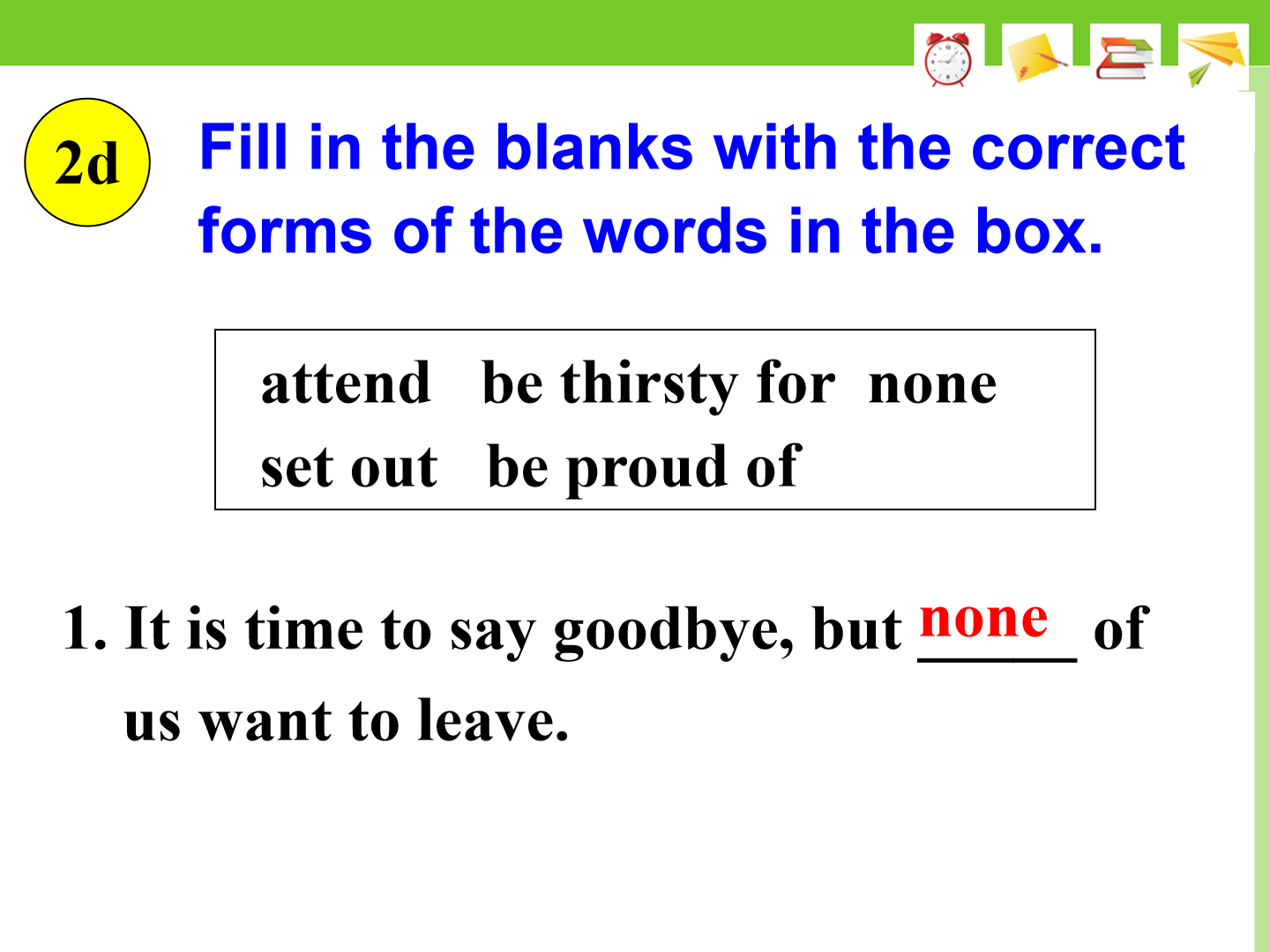 2d

Fill in the blanks with the correct forms of the words in the box.

attend be thirsty for none
set out be proud of

1. It is time to say goodbye, but none of us want to leave.